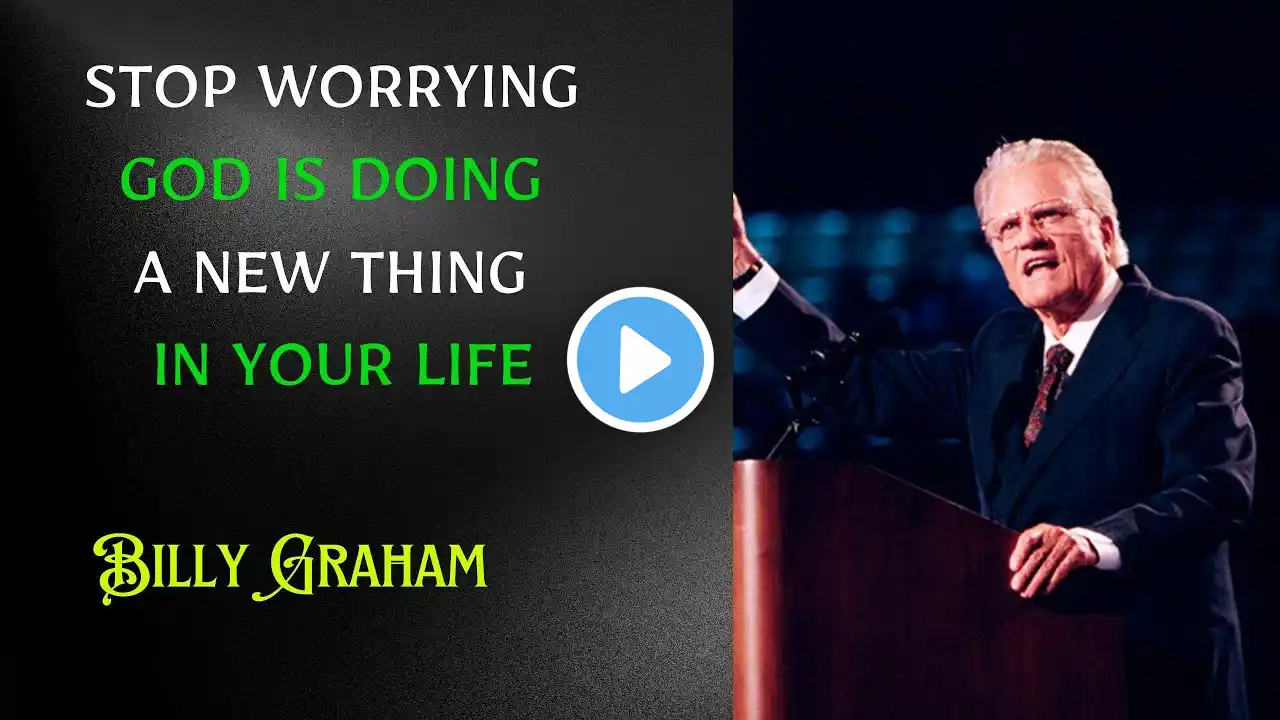 STOP WORRYING
GOD IS DOING
A NEW THING
IN YOUR LIFE

BILLY GRAHAM